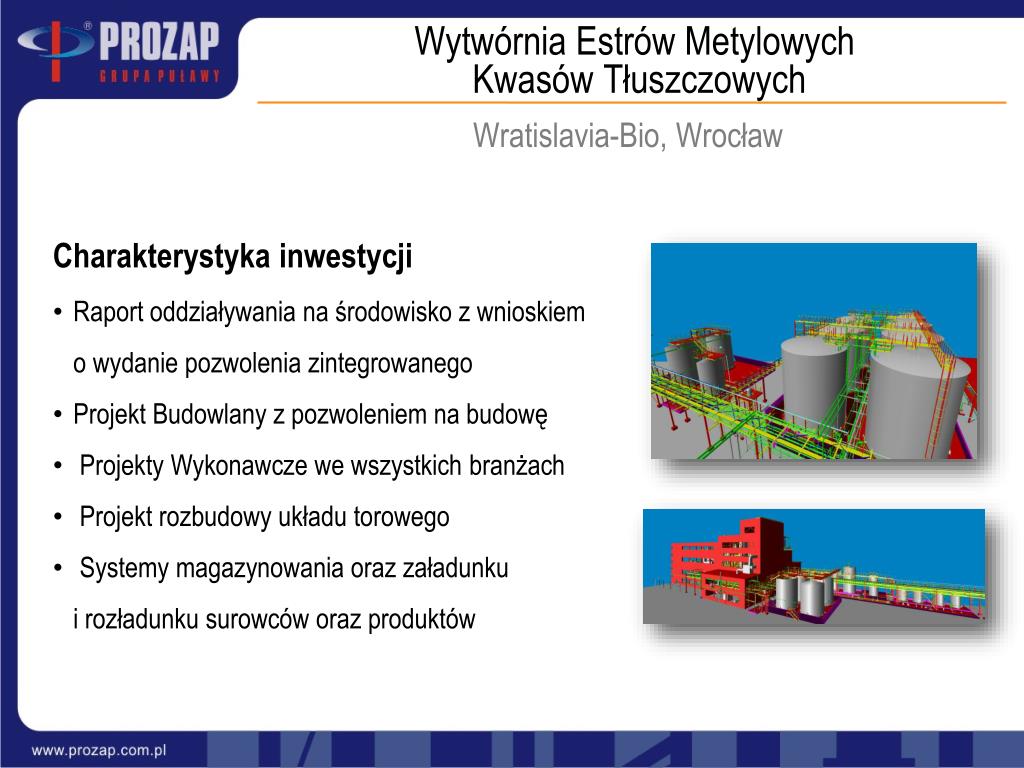 PROZAP
GRUPA PUŁAWY

Wytwórnia Estrów Metylowych Kwasów Tłuszczowych

Wratislavia-Bio, Wrocław

Charakterystyka inwestycji

• Raport oddziaływania na środowisko z wnioskiem o wydanie pozwolenia zintegrowanego
• Projekt Budowlany z pozwoleniem na budowę
• Projekty Wykonawcze we wszystkich branżach
• Projekt rozbudowy układu torowego
• Systemy magazynowania oraz załadunku i rozładunku surowców oraz produktów

www.prozap.com.pl